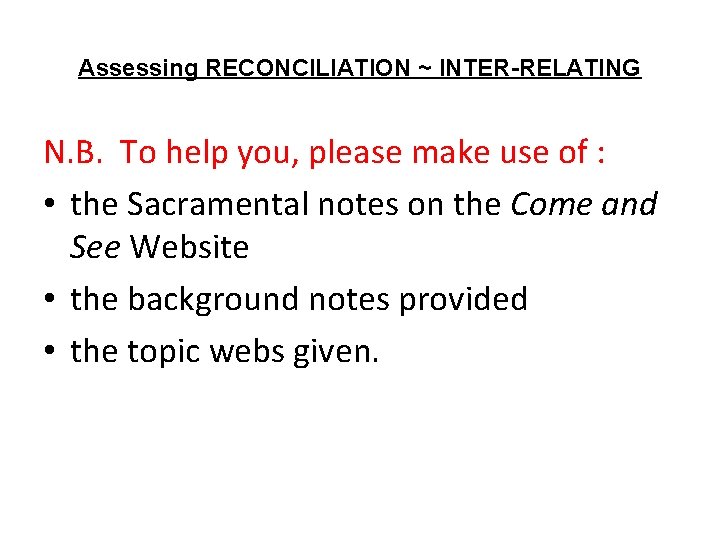 Assessing RECONCILIATION ~ INTER-RELATING

N.B. To help you, please make use of :

• the Sacramental notes on the Come and See Website
• the background notes provided
• the topic webs given.